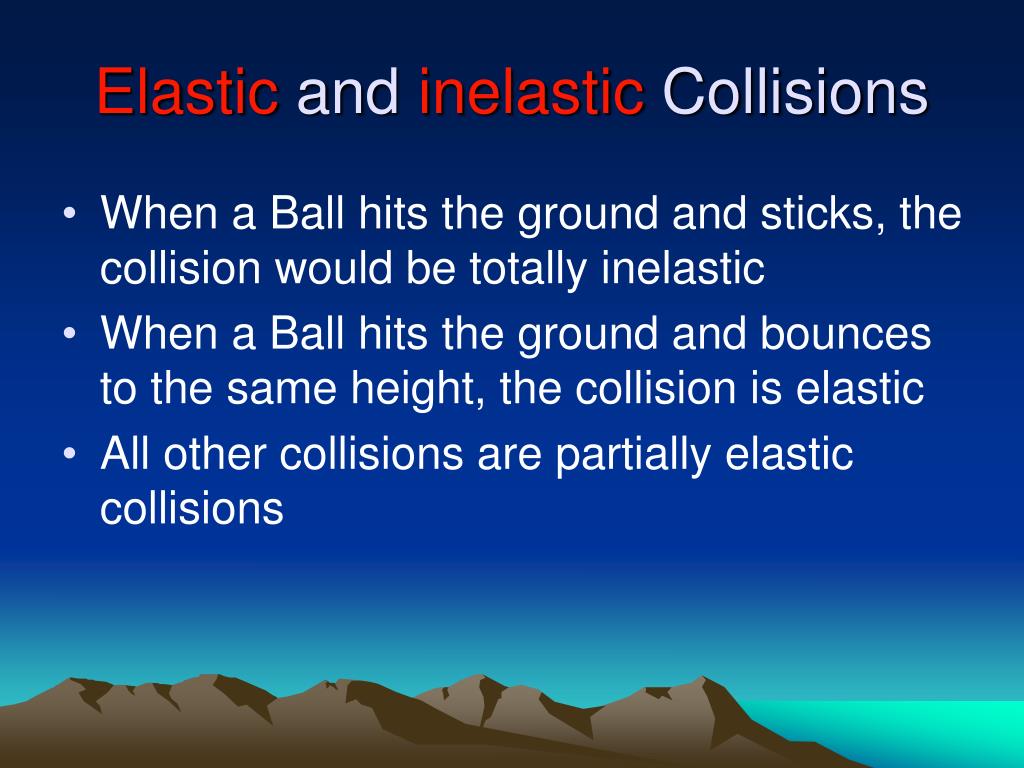 Elastic and inelastic Collisions

• When a Ball hits the ground and sticks, the collision would be totally inelastic
• When a Ball hits the ground and bounces to the same height, the collision is elastic
• All other collisions are partially elastic collisions